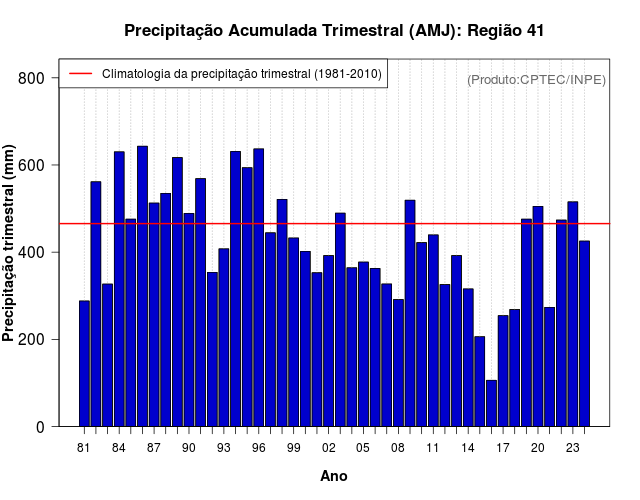 Precipitação Acumulada Trimestral (AMJ): Região 41

Climatologia da precipitação trimestral (1981-2010)

(Produto:CPTEC/INPE)

Precipitação trimestral (mm)

800
600
400
200
0

81 84 87 90 93 96 99 02 05 08 11 14 17 20 23

Ano